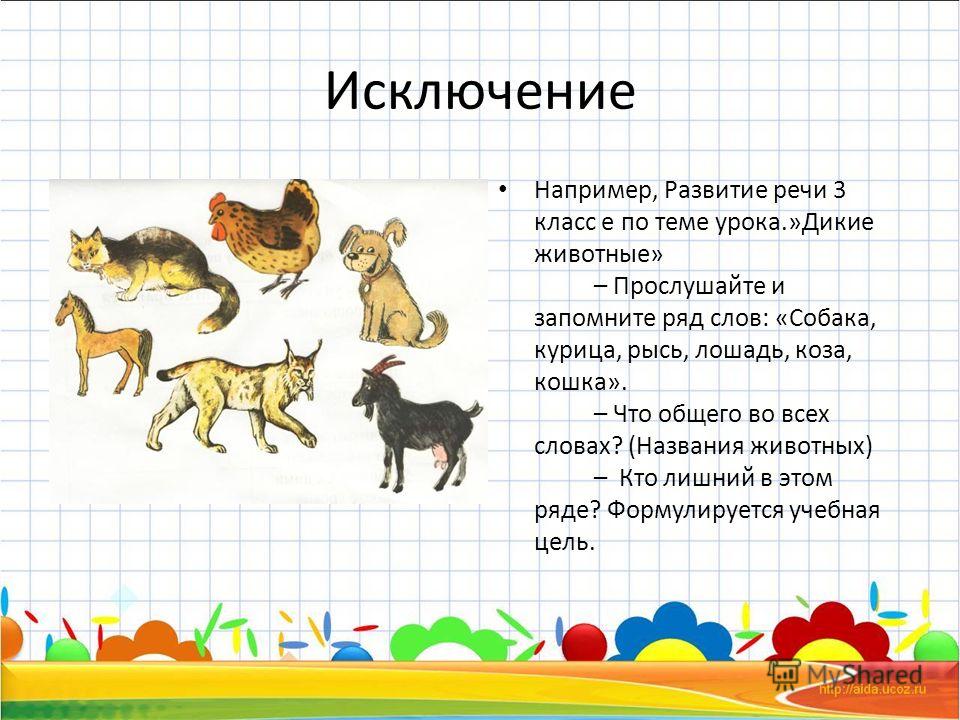 Исключение

• Например, Развитие речи 3 класс е по теме урока.»Дикие животные»

– Прослушайте и запомните ряд слов: «Собака, курица, рысь, лошадь, коза, кошка».

– Что общего во всех словах? (Названия животных)

– Кто лишний в этом ряде? Формулируется учебная цель.

MyShared

http://aida.ucoz.ru